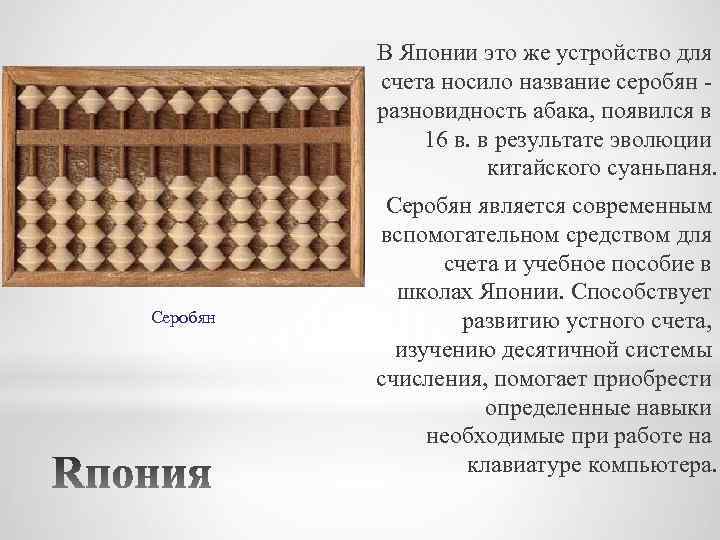 В Японии это же устройство для счета носило название серобян - разновидность абака, появился в 16 в. в результате эволюции китайского суаньпаня.

Серобян является современным вспомогательном средством для счета и учебное пособие в школах Японии. Способствует развитию устного счета, изучению десятичной системы счисления, помогает приобрести определенные навыки необходимые при работе на клавиатуре компьютера.

Серобян

Rпония